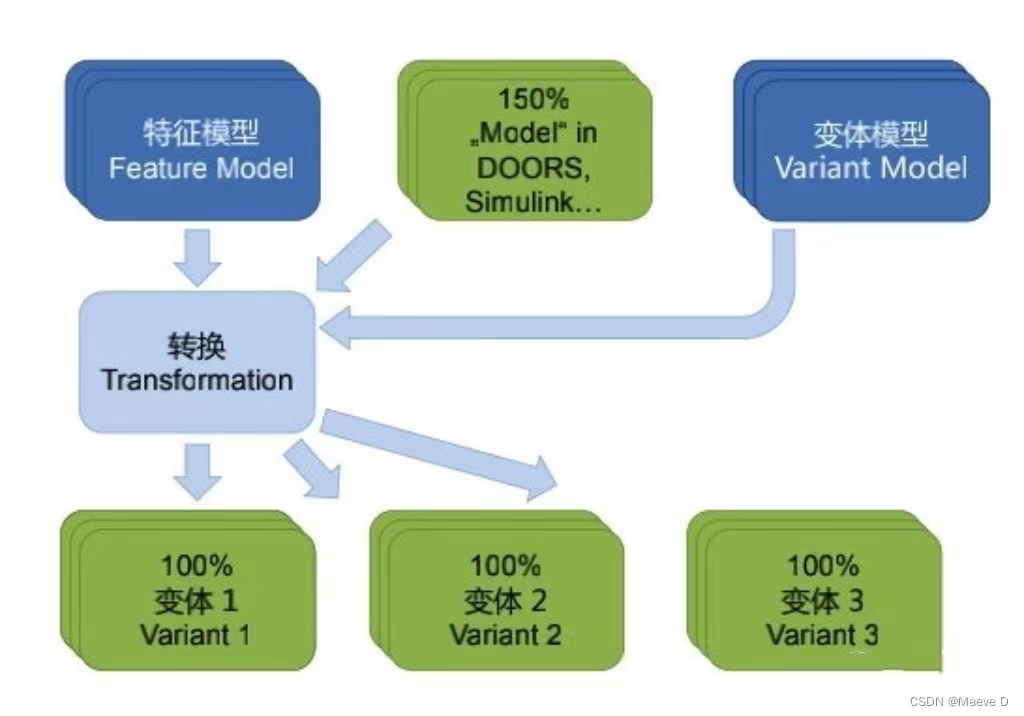 特征模型
Feature Model

150%
„Model“ in
DOORS,
Simulink…

变体模型
Variant Model

转换
Transformation

100%
变体 1
Variant 1

100%
变体 2
Variant 2

100%
变体 3
Variant 3

CSDN @Maeve D